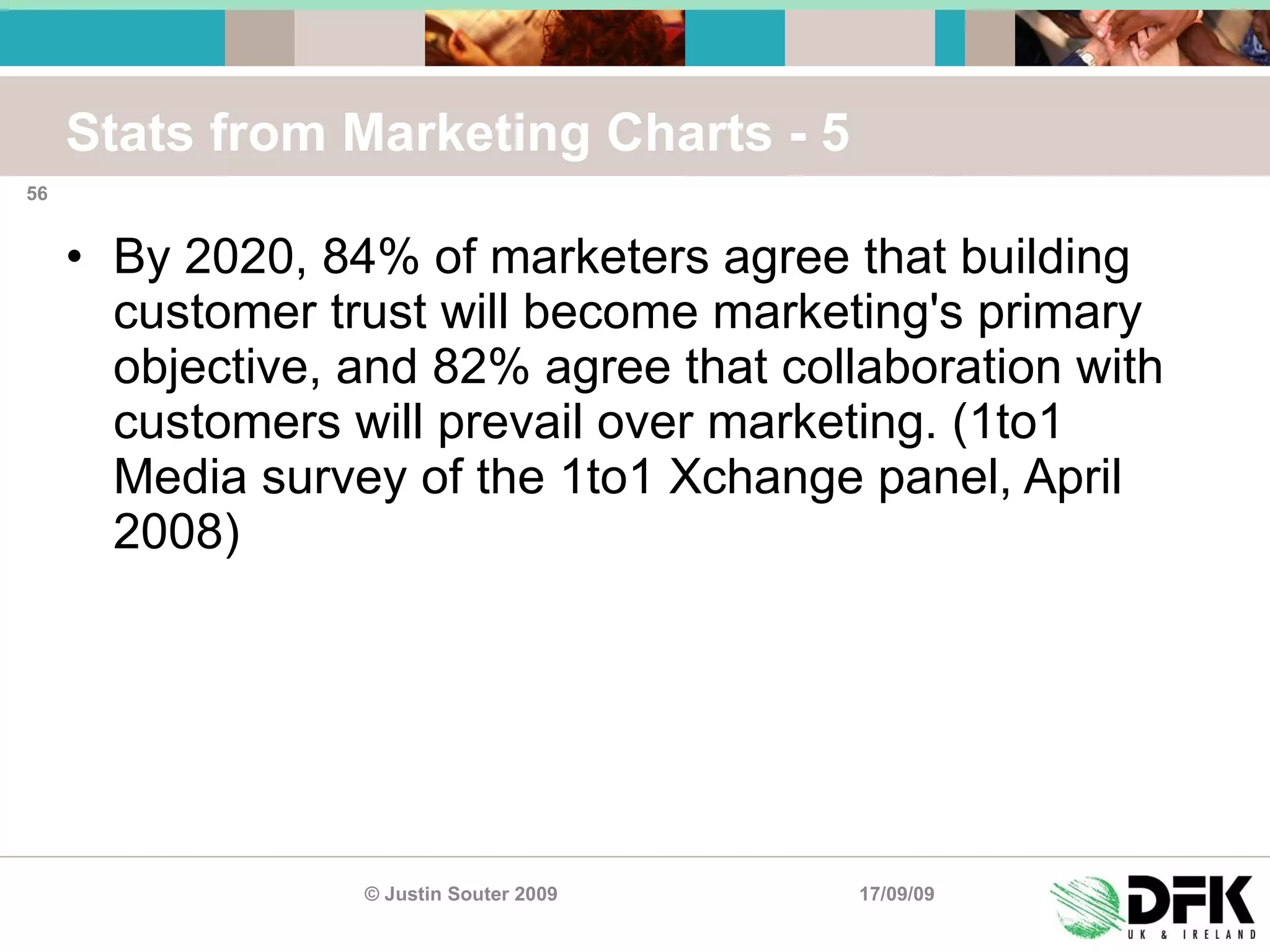 Stats from Marketing Charts - 5

56

• By 2020, 84% of marketers agree that building customer trust will become marketing's primary objective, and 82% agree that collaboration with customers will prevail over marketing. (1to1 Media survey of the 1to1 Xchange panel, April 2008)

© Justin Souter 2009

17/09/09

DFK
UK & IRELAND